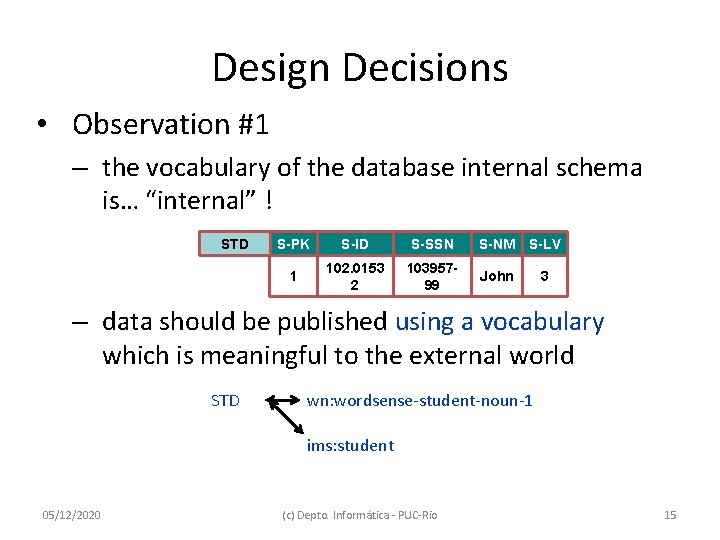 Design Decisions

• Observation #1

– the vocabulary of the database internal schema is… “internal” !

| STD | S-PK | S-ID | S-SSN | S-NM | S-LV |
|---|---|---|---|---|---|
| | 1 | 102.0153 2 | 103957-99 | John | 3 |

– data should be published using a vocabulary which is meaningful to the external world

STD

wn:wordsense-student-noun-1

ims:student

05/12/2020

(c) Depto. Informática - PUC-Rio

15